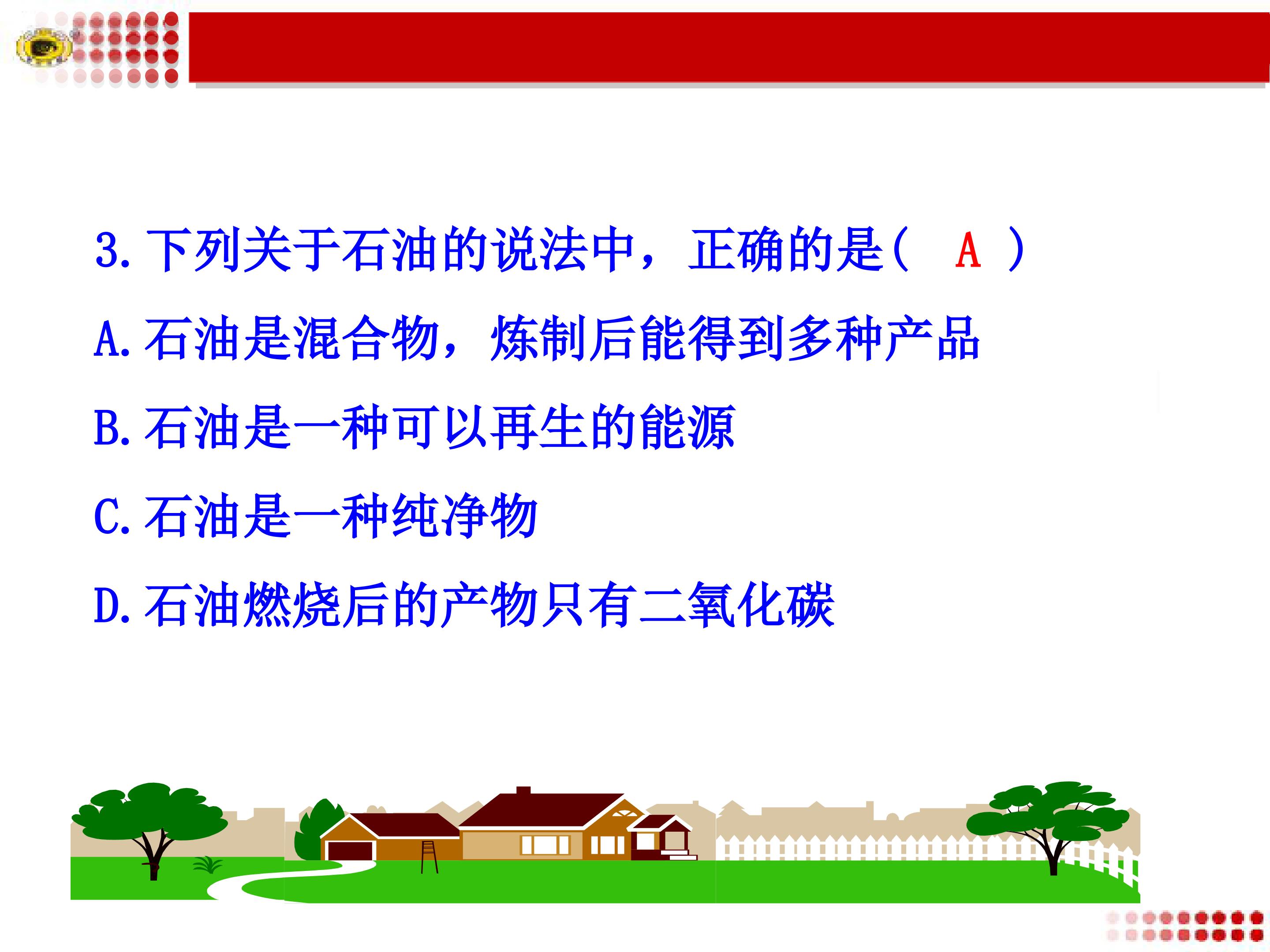 3. 下列关于石油的说法中，正确的是(　A　)

A. 石油是混合物，炼制后能得到多种产品

B. 石油是一种可以再生的能源

C. 石油是一种纯净物

D. 石油燃烧后的产物只有二氧化碳